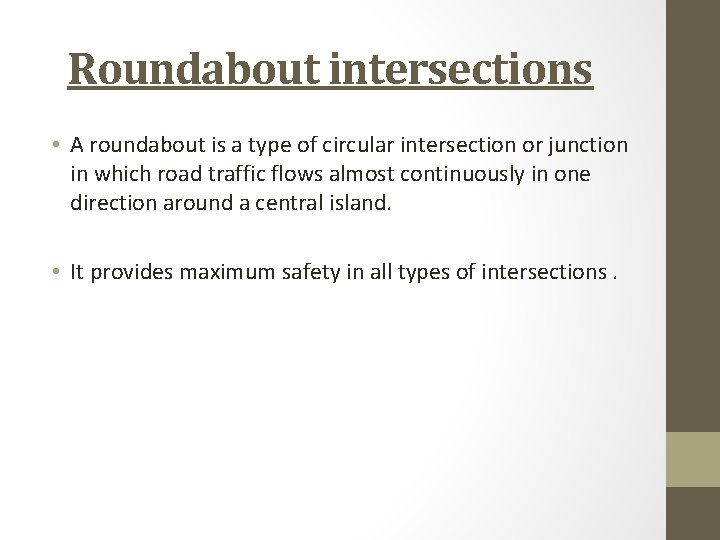 Roundabout intersections

• A roundabout is a type of circular intersection or junction in which road traffic flows almost continuously in one direction around a central island.

• It provides maximum safety in all types of intersections .